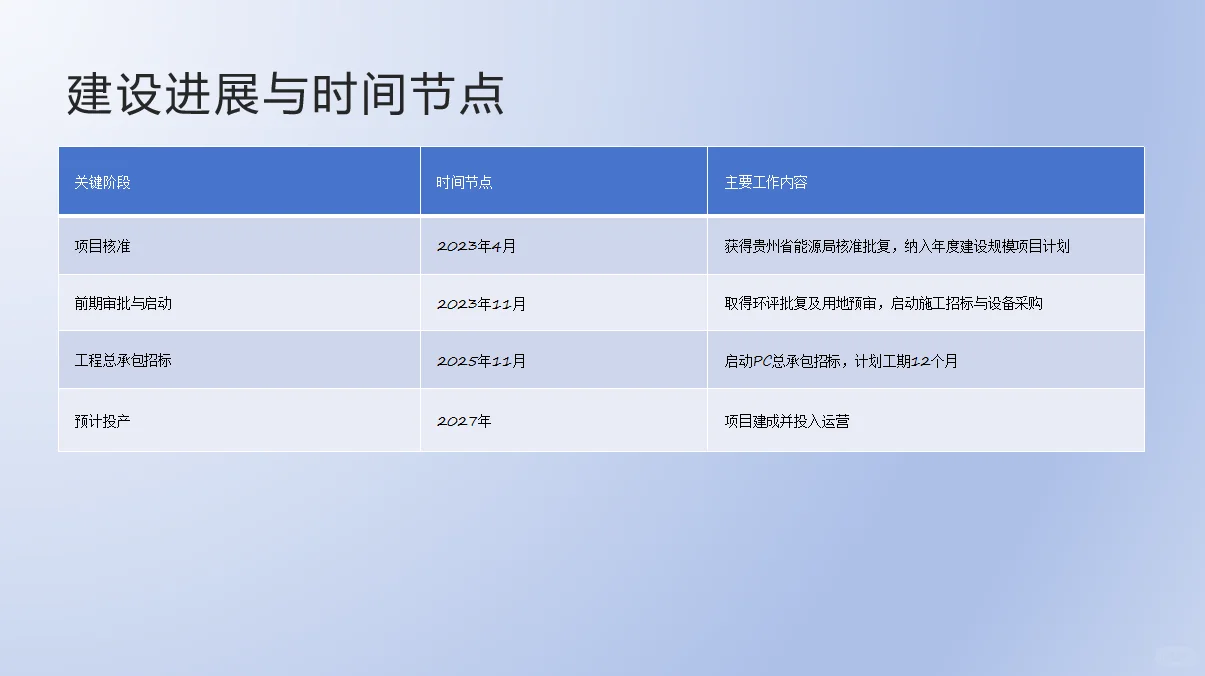 建设进展与时间节点

| 关键阶段 | 时间节点 | 主要工作内容 |
|---|---|---|
| 项目核准 | 2023年4月 | 获得贵州省能源局核准批复，纳入年度建设规模项目计划 |
| 前期审批与启动 | 2023年11月 | 取得环评批复及用地预审，启动施工招标与设备采购 |
| 工程总承包招标 | 2025年11月 | 启动PC总承包招标，计划工期12个月 |
| 预计投产 | 2027年 | 项目建成并投入运营 |